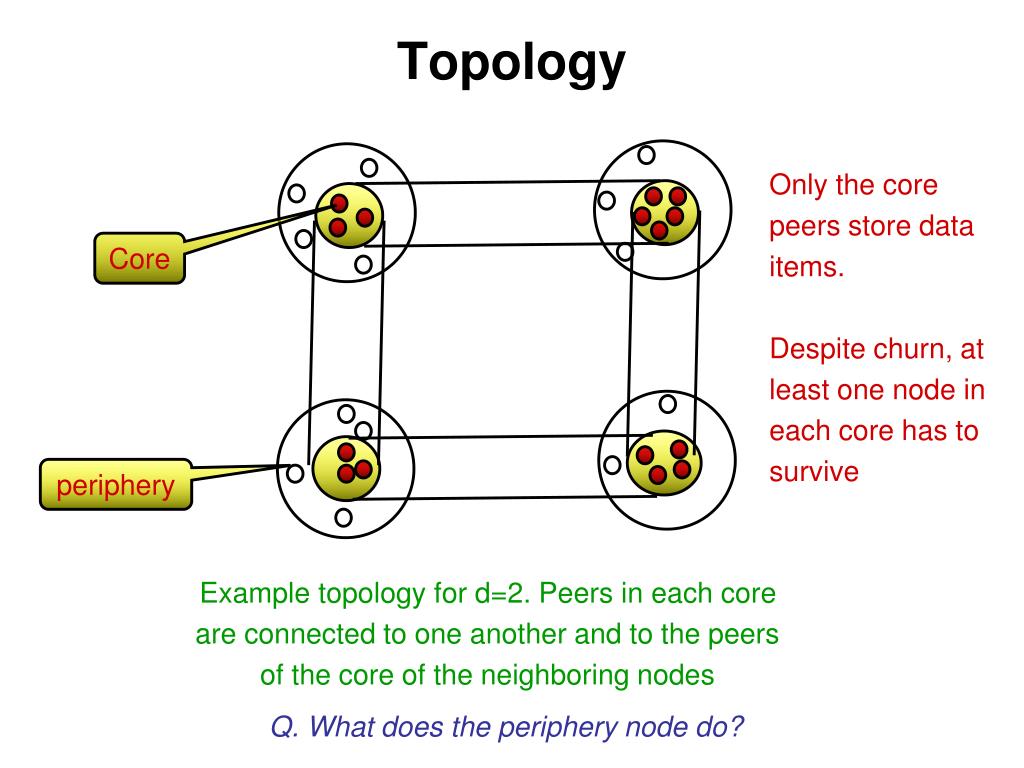 Topology

Core

periphery

Only the core peers store data items.

Despite churn, at least one node in each core has to survive

Example topology for d=2. Peers in each core are connected to one another and to the peers of the core of the neighboring nodes

Q. What does the periphery node do?